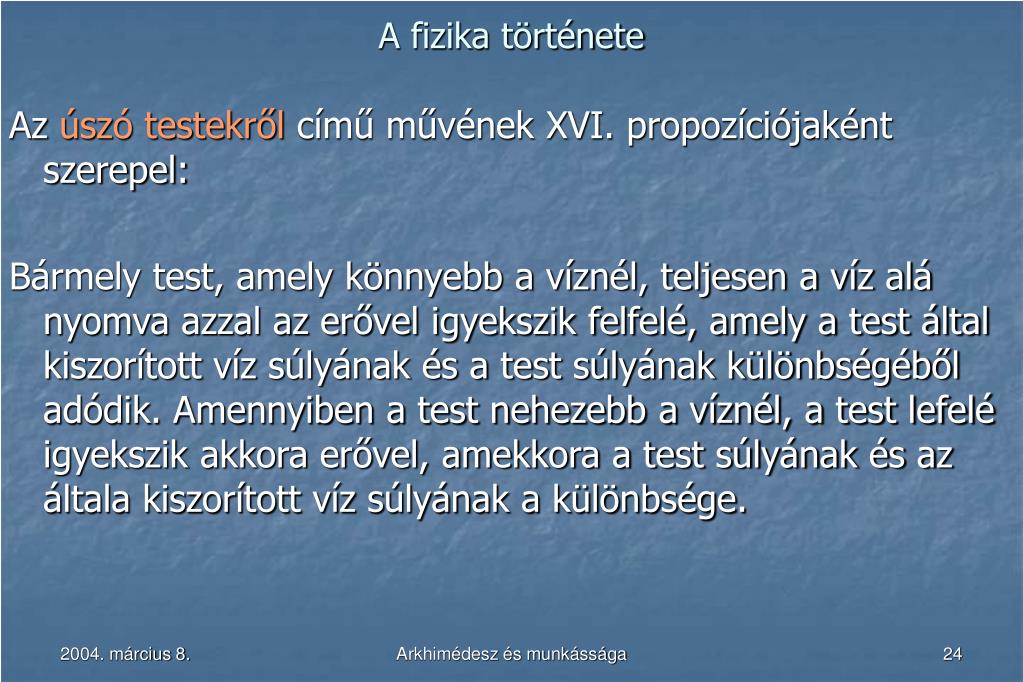 A fizika története

Az úszó testekről című művének XVI. propozíciójaként szerepel:

Bármely test, amely könnyebb a víznél, teljesen a víz alá nyomva azzal az erővel igyekszik felfelé, amely a test által kiszorított víz súlyának és a test súlyának különbségéből adódik. Amennyiben a test nehezebb a víznél, a test lefelé igyekszik akkora erővel, amekkora a test súlyának és az általa kiszorított víz súlyának a különbsége.

2004. március 8.

Arkhimédesz és munkássága

24